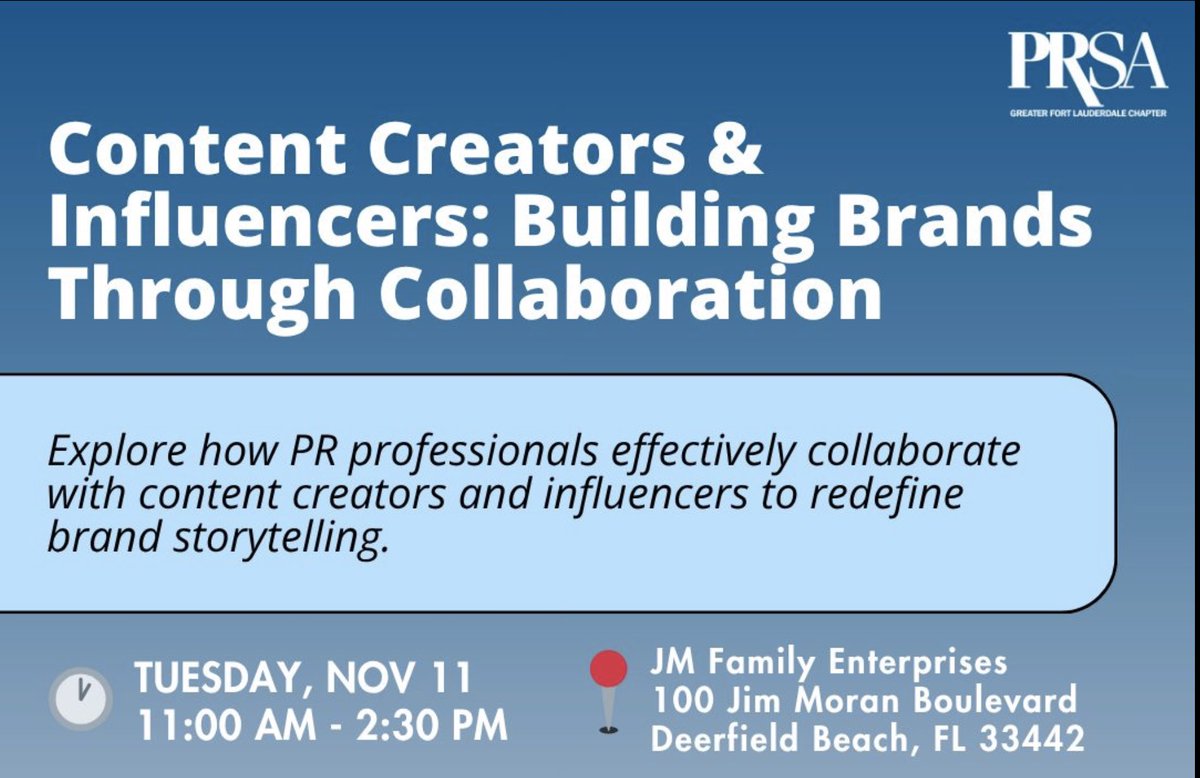 PRSA
GREATER FORT LAUDERDALE CHAPTER

Content Creators & Influencers: Building Brands Through Collaboration

Explore how PR professionals effectively collaborate with content creators and influencers to redefine brand storytelling.

TUESDAY, NOV 11
11:00 AM - 2:30 PM

JM Family Enterprises
100 Jim Moran Boulevard
Deerfield Beach, FL 33442